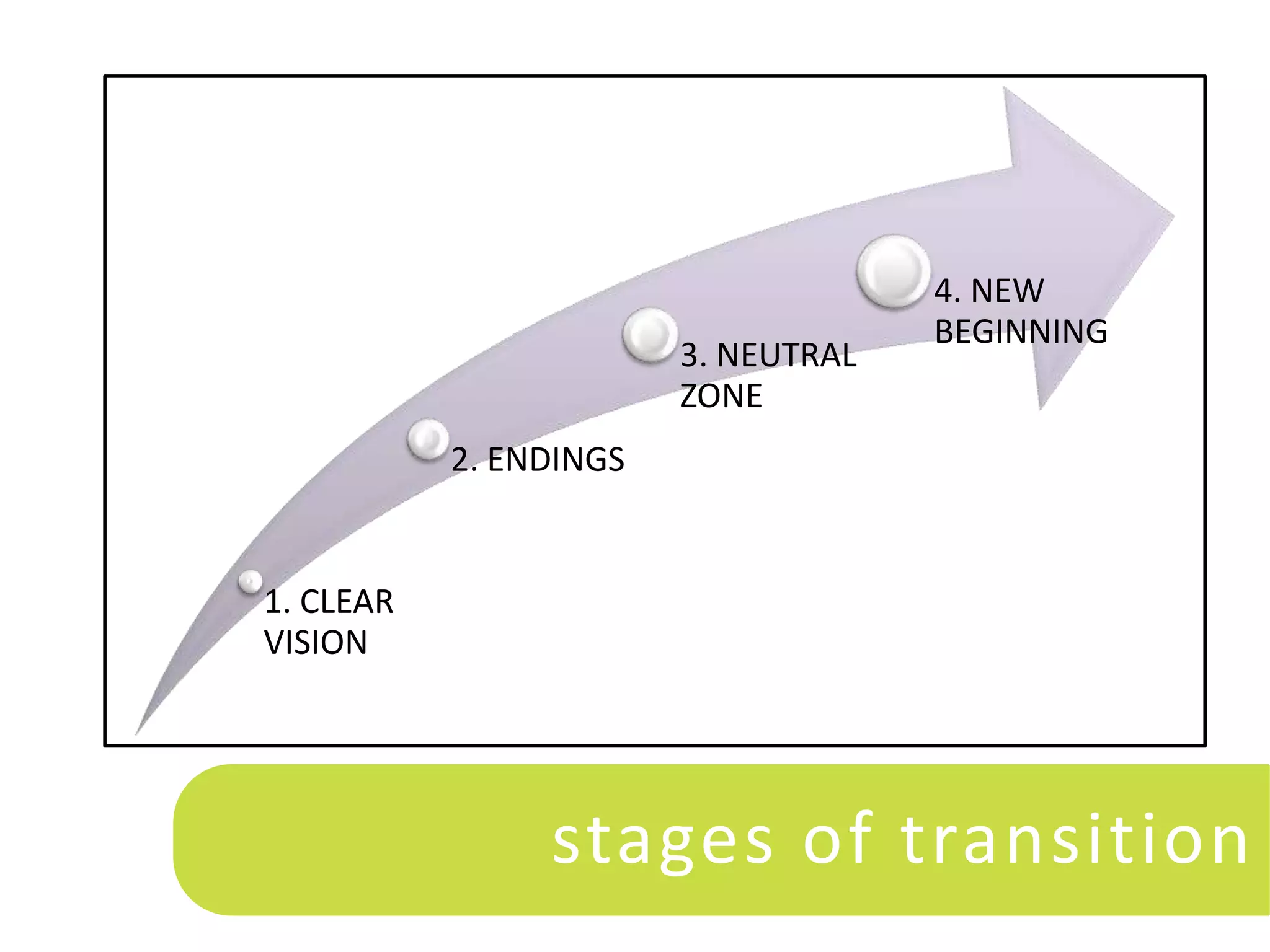 1. CLEAR VISION

2. ENDINGS

3. NEUTRAL ZONE

4. NEW BEGINNING

stages of transition